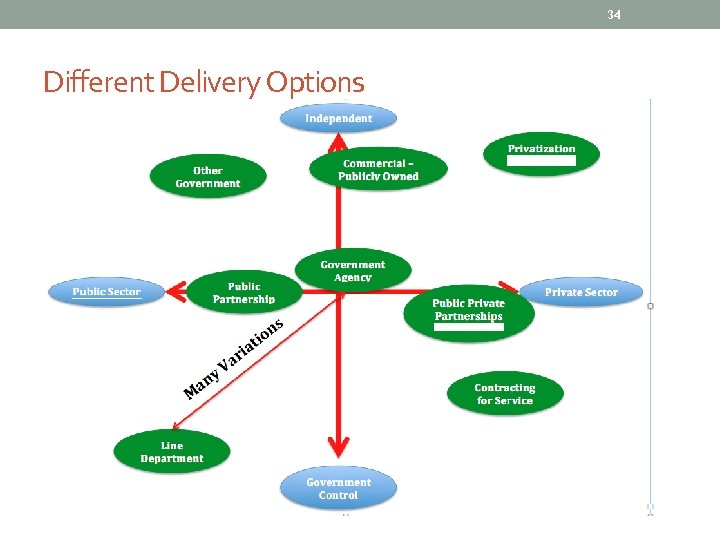 34

Different Delivery Options

Independent

Other Government

Commercial – Publicly Owned

Privatization

Government Agency

Public Sector

Public Partnership

Public Private Partnerships

Private Sector

Many Variations

Contracting for Service

Line Department

Government Control